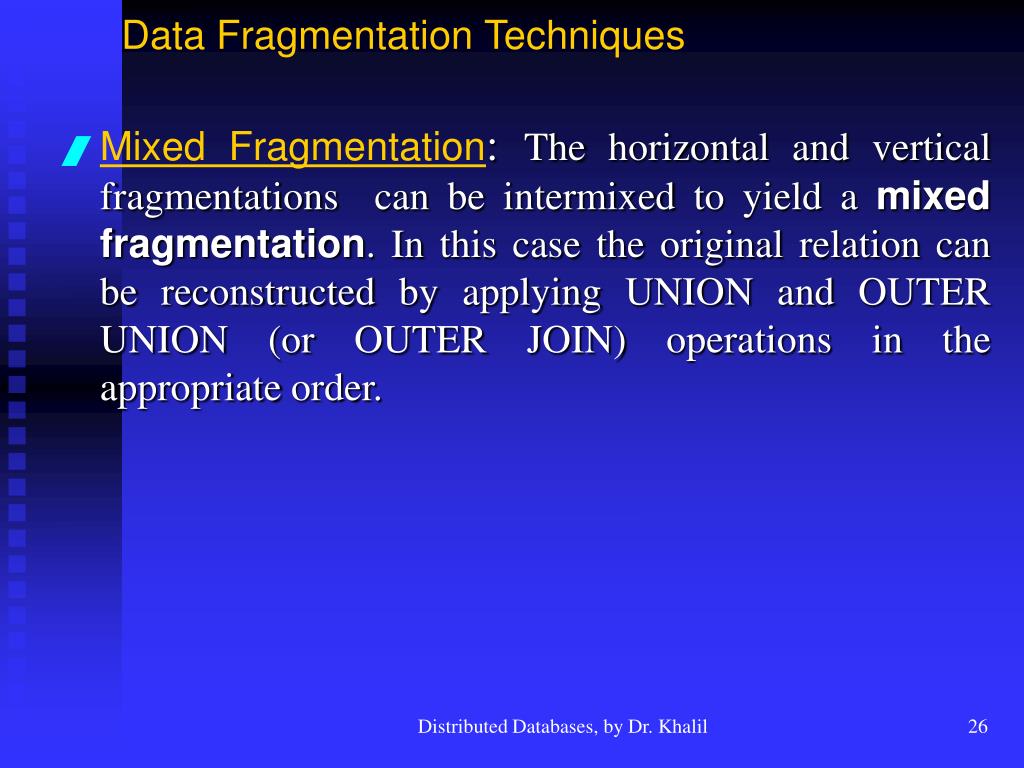 Data Fragmentation Techniques

Mixed Fragmentation: The horizontal and vertical fragmentations can be intermixed to yield a mixed fragmentation. In this case the original relation can be reconstructed by applying UNION and OUTER UNION (or OUTER JOIN) operations in the appropriate order.

Distributed Databases, by Dr. Khalil

26